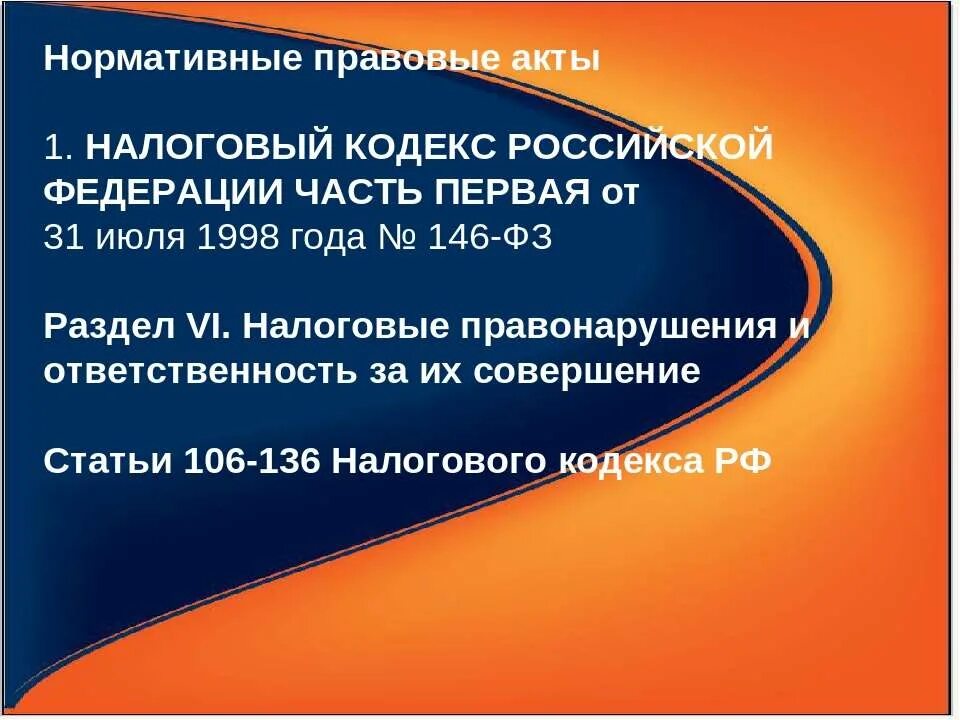 Нормативные правовые акты

1. НАЛОГОВЫЙ КОДЕКС РОССИЙСКОЙ ФЕДЕРАЦИИ ЧАСТЬ ПЕРВАЯ от 31 июля 1998 года № 146-ФЗ

Раздел VI. Налоговые правонарушения и ответственность за их совершение

Статьи 106-136 Налогового кодекса РФ